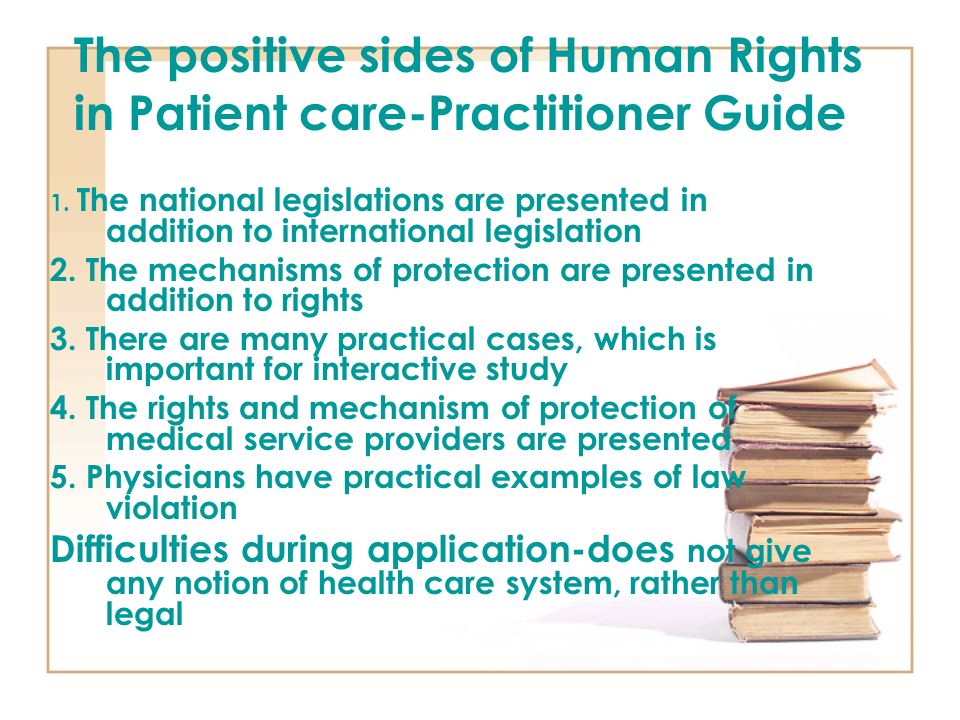 The positive sides of Human Rights in Patient care-Practitioner Guide

1. The national legislations are presented in addition to international legislation

2. The mechanisms of protection are presented in addition to rights

3. There are many practical cases, which is important for interactive study

4. The rights and mechanism of protection of medical service providers are presented

5. Physicians have practical examples of law violation

Difficulties during application-does not give any notion of health care system, rather than legal